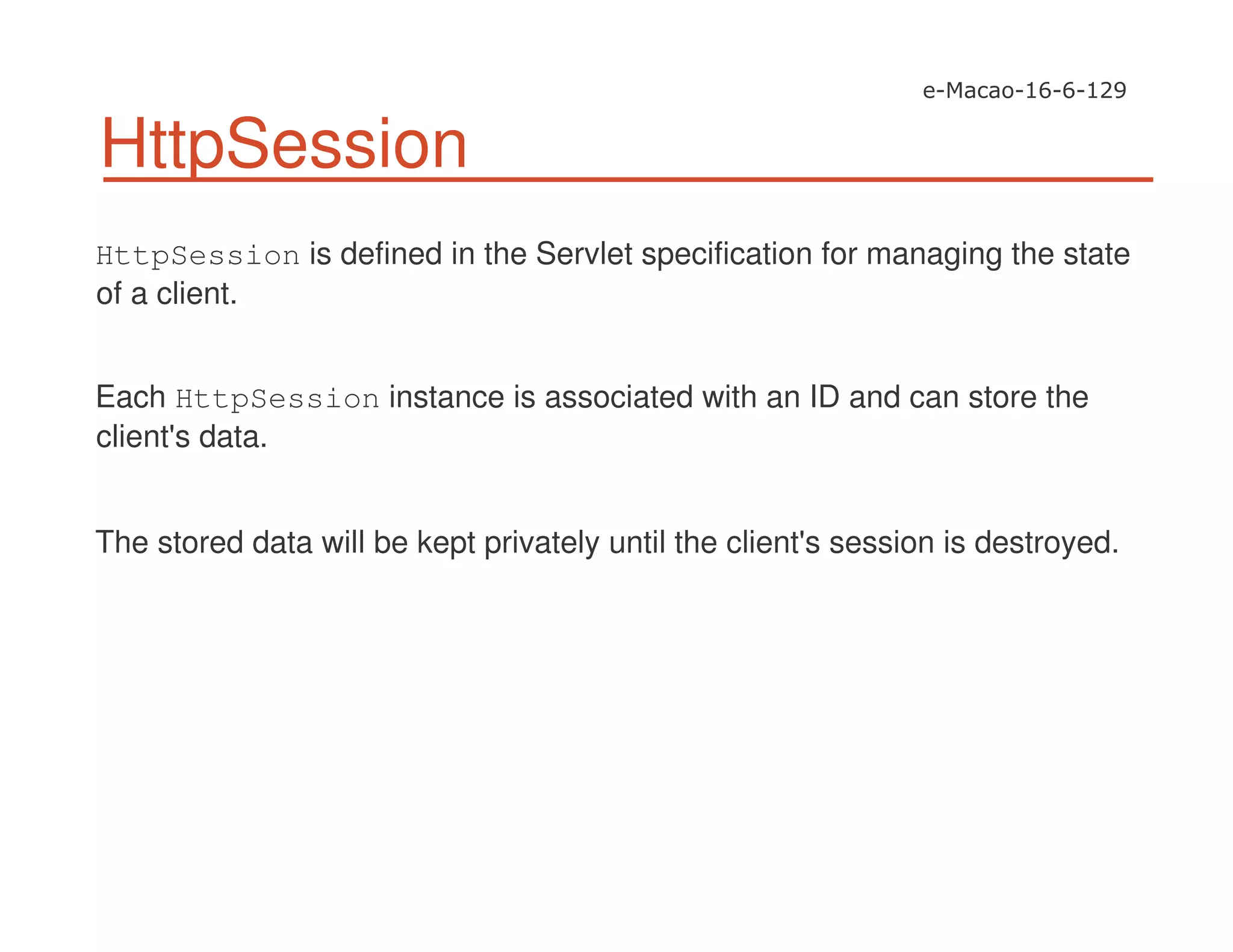 e-Macao-16-6-129

HttpSession

HttpSession is defined in the Servlet specification for managing the state of a client.

Each HttpSession instance is associated with an ID and can store the client's data.

The stored data will be kept privately until the client's session is destroyed.